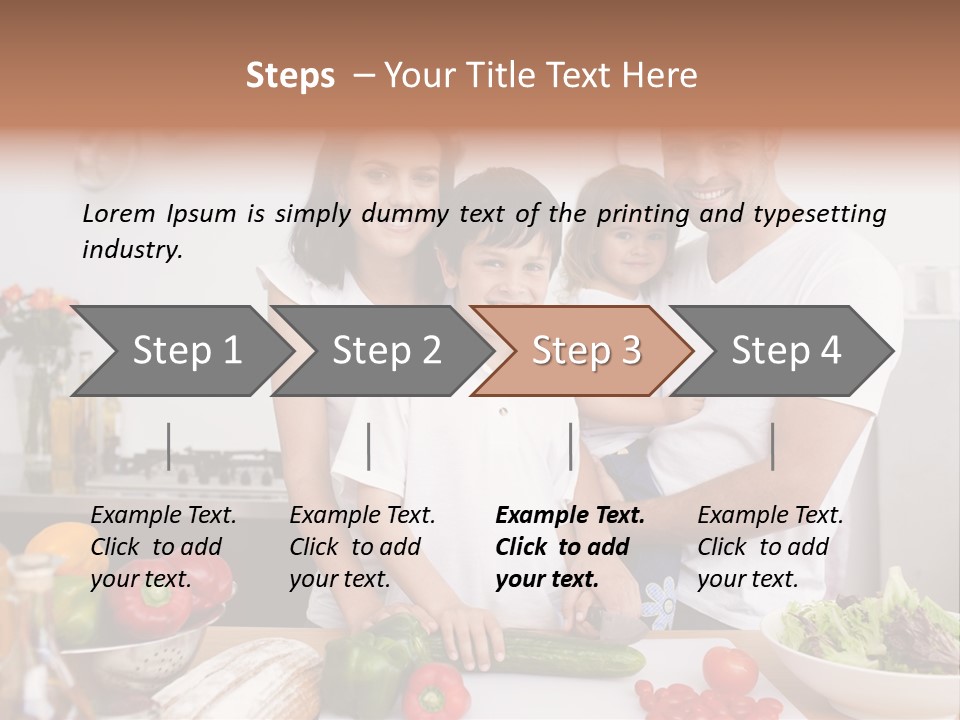 Steps – Your Title Text Here

Lorem Ipsum is simply dummy text of the printing and typesetting industry.

Step 1

Step 2

Step 3

Step 4

Example Text. Click to add your text.

Example Text. Click to add your text.

Example Text. Click to add your text.

Example Text. Click to add your text.